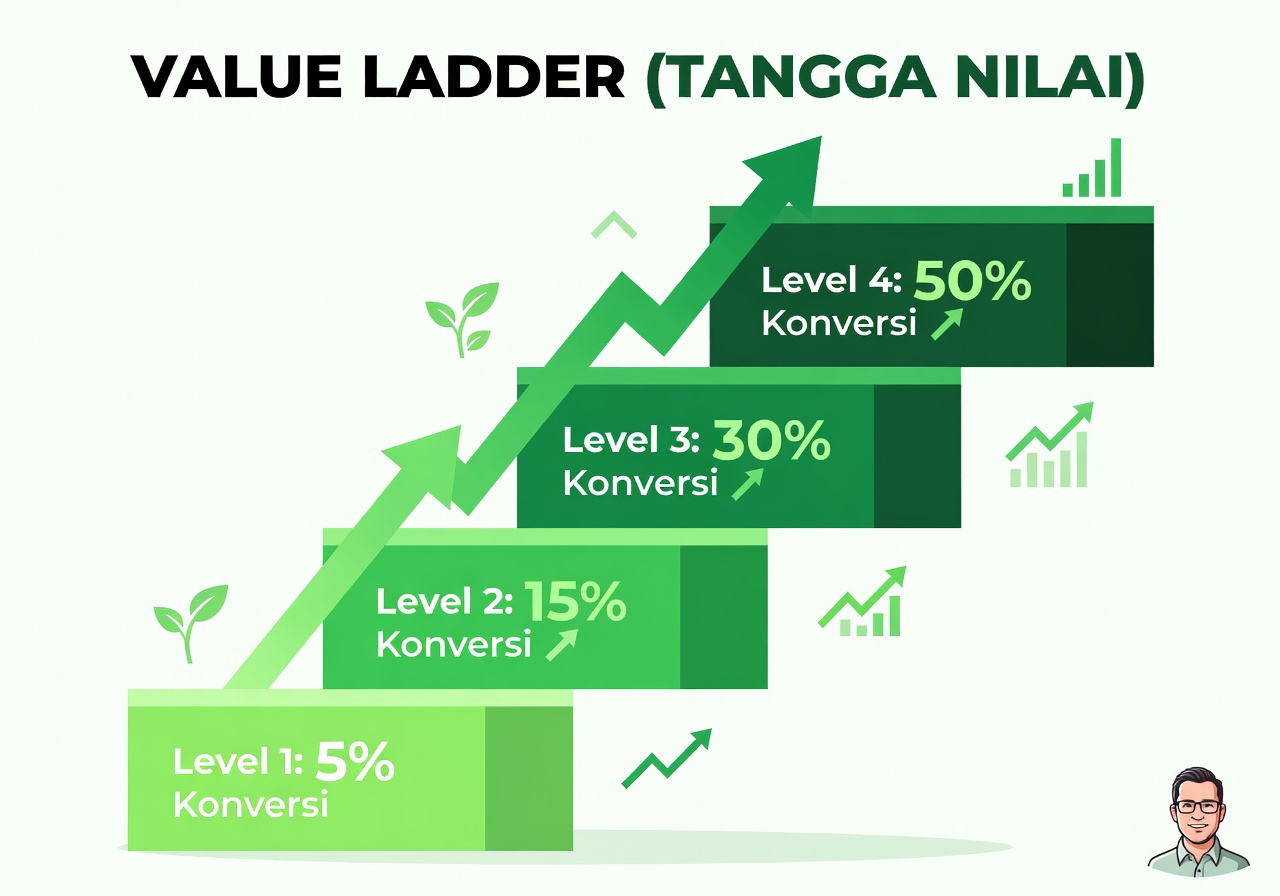 VALUE LADDER (TANGGA NILAI)

Level 4: 50%
Konversi

Level 3: 30%
Konversi

Level 2: 15%
Konversi

Level 1: 5%
Konversi